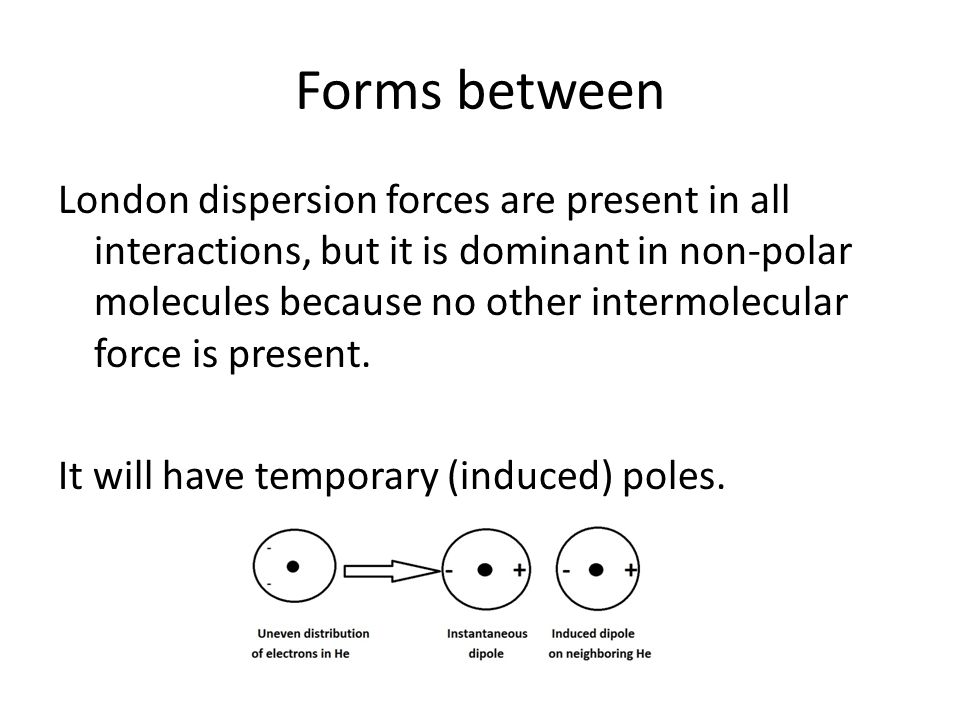 Forms between

London dispersion forces are present in all interactions, but it is dominant in non-polar molecules because no other intermolecular force is present.

It will have temporary (induced) poles.

-
-

- +

- +

Uneven distribution of electrons in He

Instantaneous dipole

Induced dipole on neighboring He